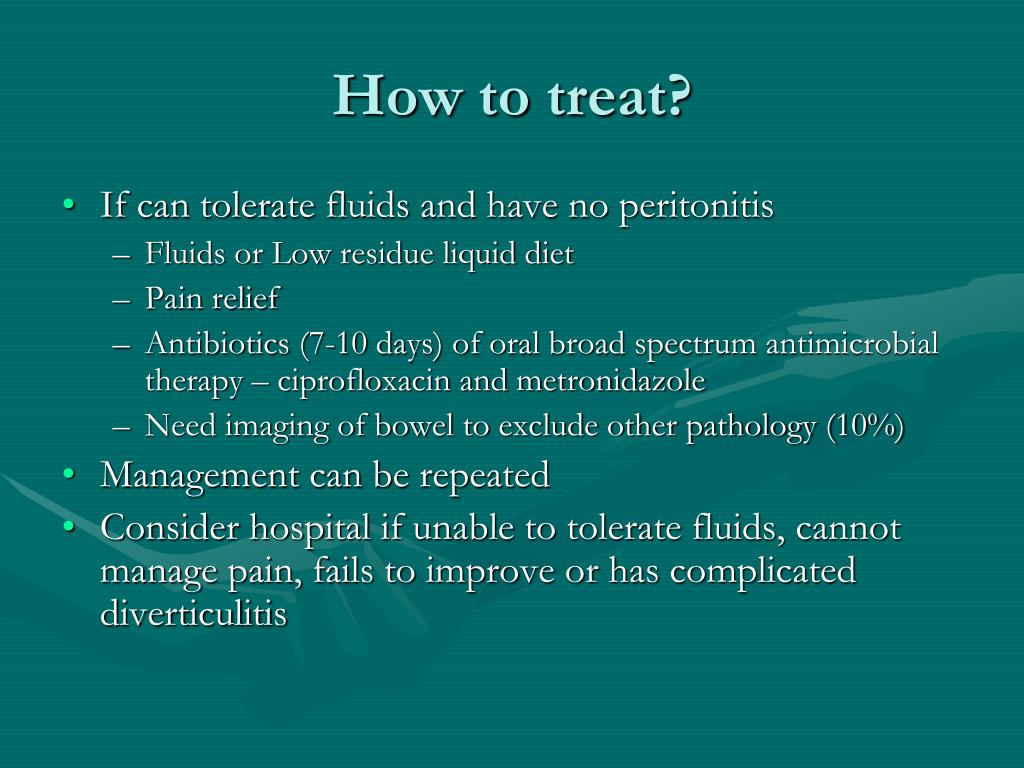 How to treat?

• If can tolerate fluids and have no peritonitis
 – Fluids or Low residue liquid diet
 – Pain relief
 – Antibiotics (7-10 days) of oral broad spectrum antimicrobial therapy – ciprofloxacin and metronidazole
 – Need imaging of bowel to exclude other pathology (10%)
• Management can be repeated
• Consider hospital if unable to tolerate fluids, cannot manage pain, fails to improve or has complicated diverticulitis